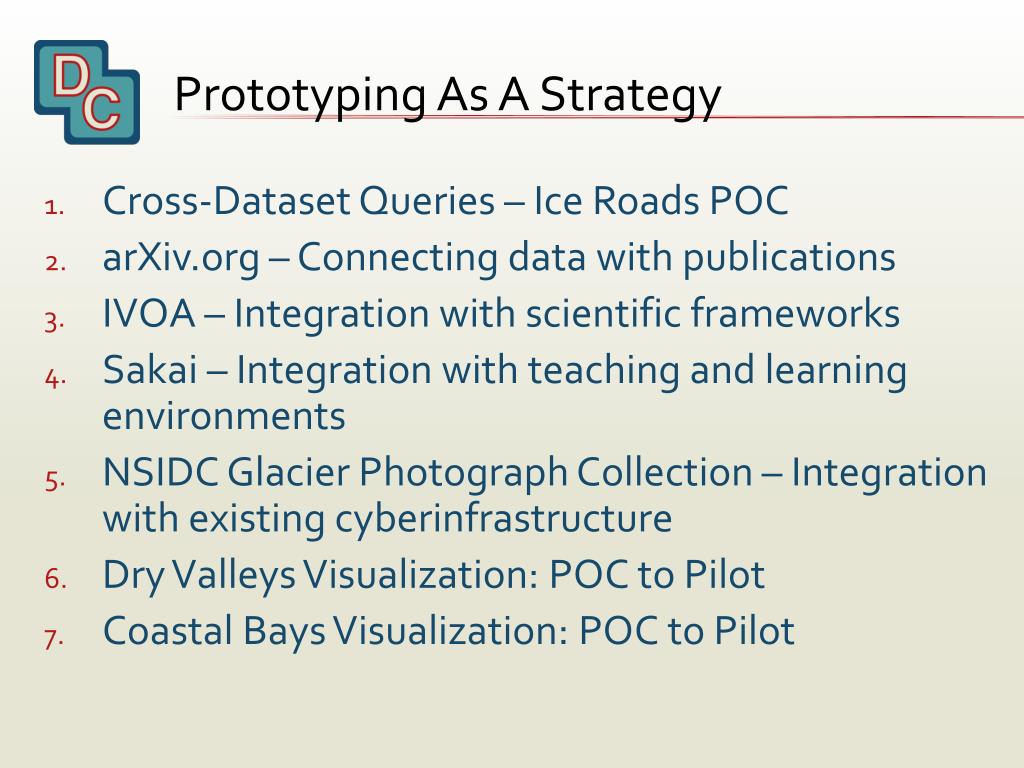 DC

Prototyping As A Strategy

1. Cross-Dataset Queries – Ice Roads POC
2. arXiv.org – Connecting data with publications
3. IVOA – Integration with scientific frameworks
4. Sakai – Integration with teaching and learning environments
5. NSIDC Glacier Photograph Collection – Integration with existing cyberinfrastructure
6. Dry Valleys Visualization: POC to Pilot
7. Coastal Bays Visualization: POC to Pilot